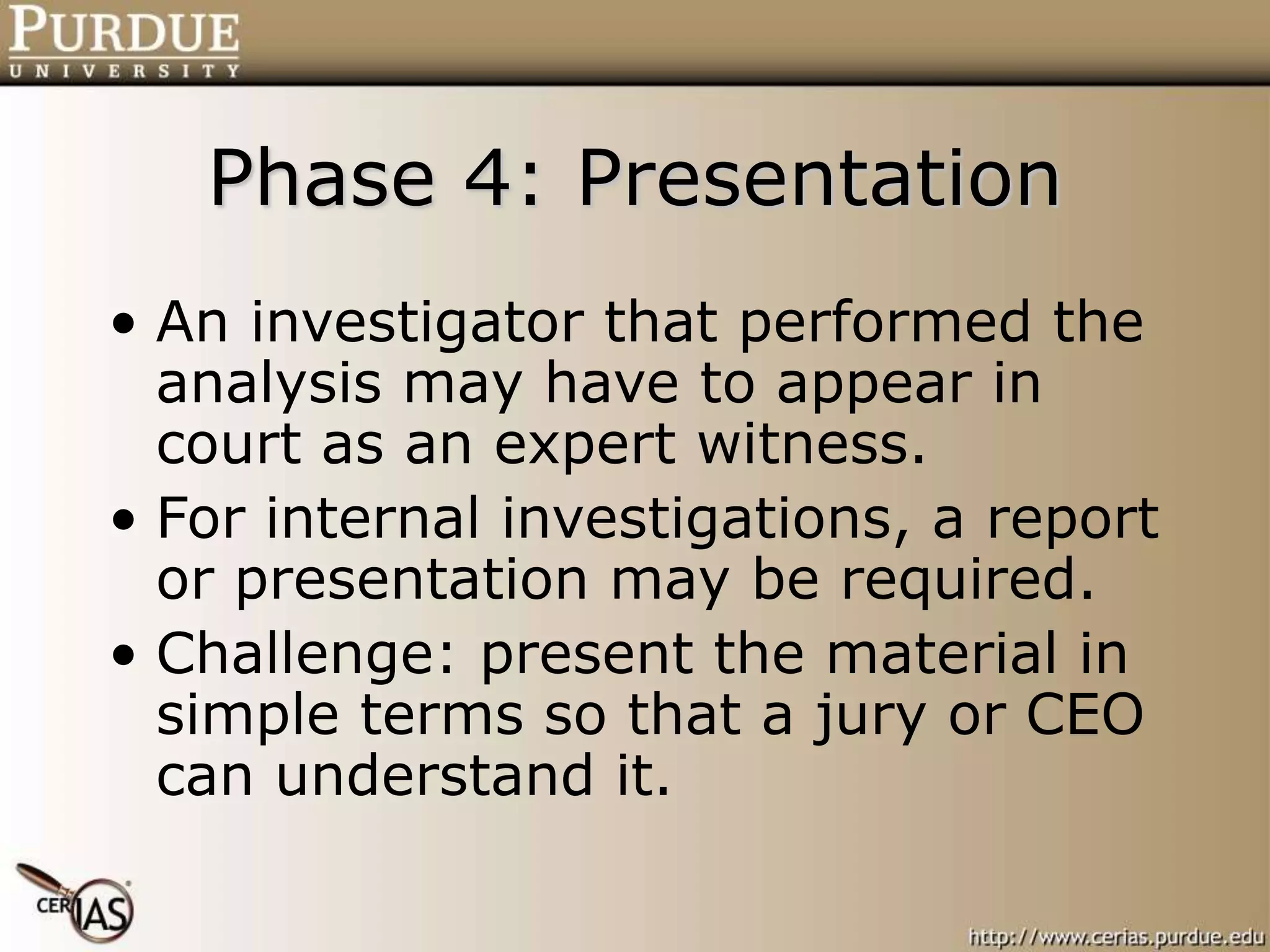 PURDUE
UNIVERSITY

Phase 4: Presentation

• An investigator that performed the analysis may have to appear in court as an expert witness.
• For internal investigations, a report or presentation may be required.
• Challenge: present the material in simple terms so that a jury or CEO can understand it.

CERIAS

http://www.cerias.purdue.edu